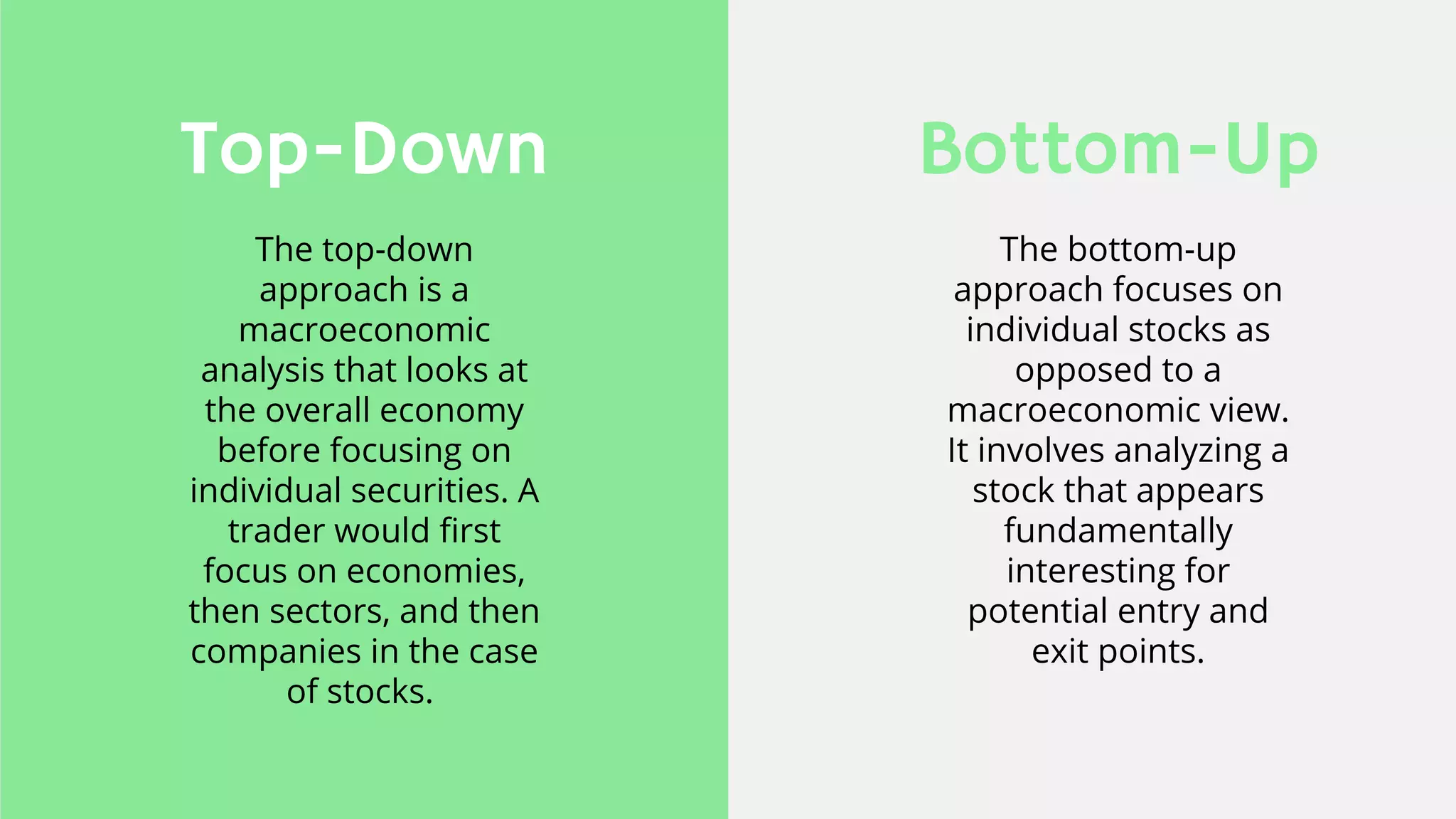 Top-Down

The top-down approach is a macroeconomic analysis that looks at the overall economy before focusing on individual securities. A trader would first focus on economies, then sectors, and then companies in the case of stocks.

Bottom-Up

The bottom-up approach focuses on individual stocks as opposed to a macroeconomic view. It involves analyzing a stock that appears fundamentally interesting for potential entry and exit points.